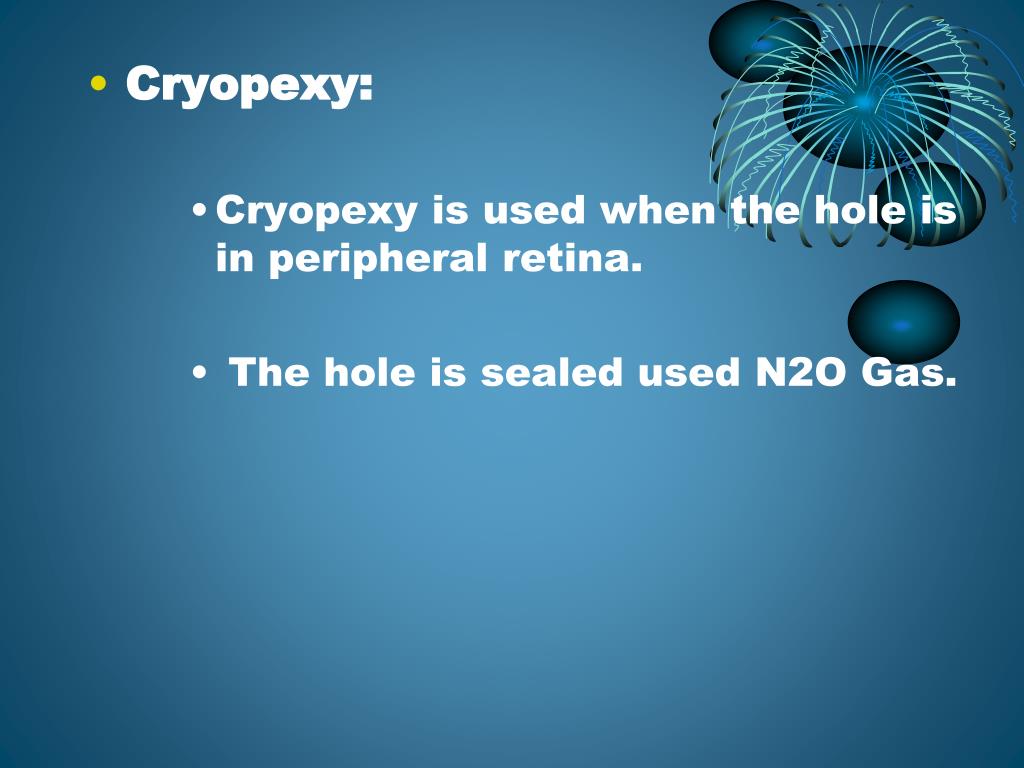 • Cryopexy:

• Cryopexy is used when the hole is in peripheral retina.

• The hole is sealed used N2O Gas.